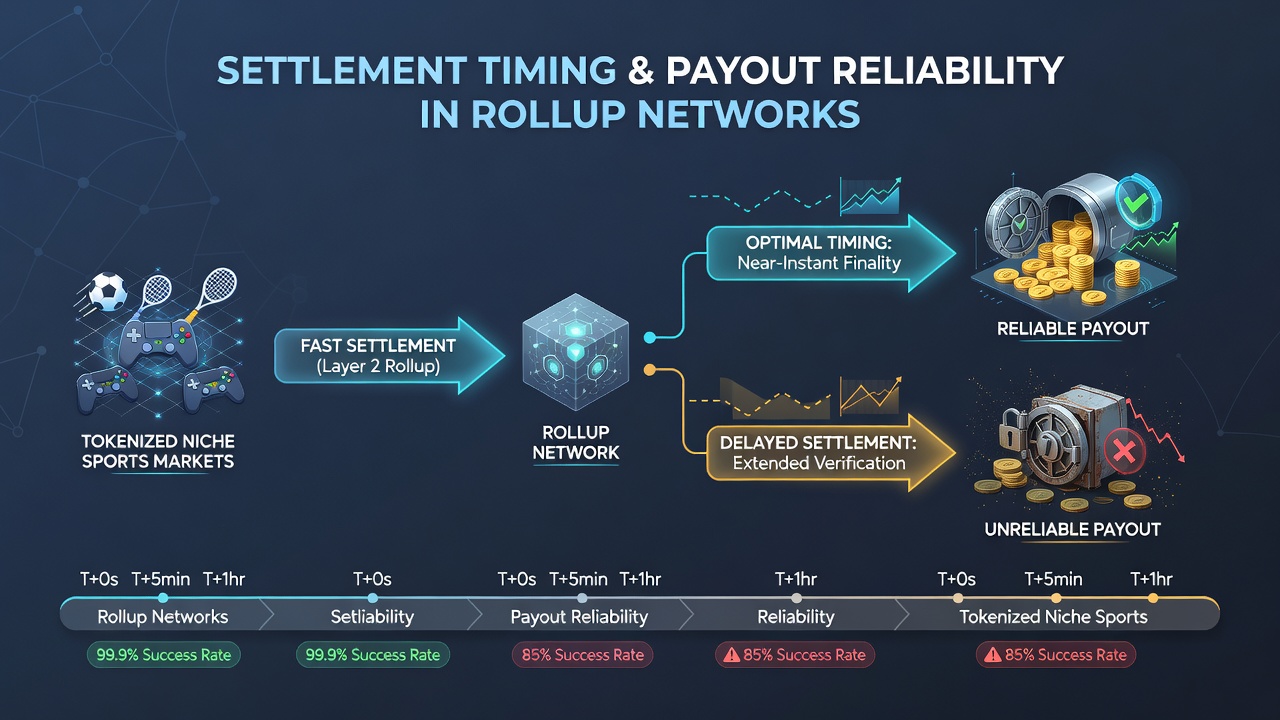 SETTLEMENT TIMING & PAYOUT RELIABILITY IN ROLLUP NETWORKS

TOKENIZED NICHE SPORTS MARKETS

FAST SETTLEMENT (Layer 2 Rollup)

ROLLUP NETWORK

OPTIMAL TIMING: Near-Instant Finality

RELIABLE PAYOUT

DELAYED SETTLEMENT: Extended Verification

UNRELIABLE PAYOUT

T+0s T+5min T+1hr
Rollup Networks
99.9% Success Rate

T+0s
Setliability
99.9% Success Rate

T+0s T+5min T+1hr
Payout Reliability
85% Success Rate

T+1hr
Reliability
85% Success Rate

T+0s T+5min T+1hr
Tokenized Niche Sports
85% Success Rate